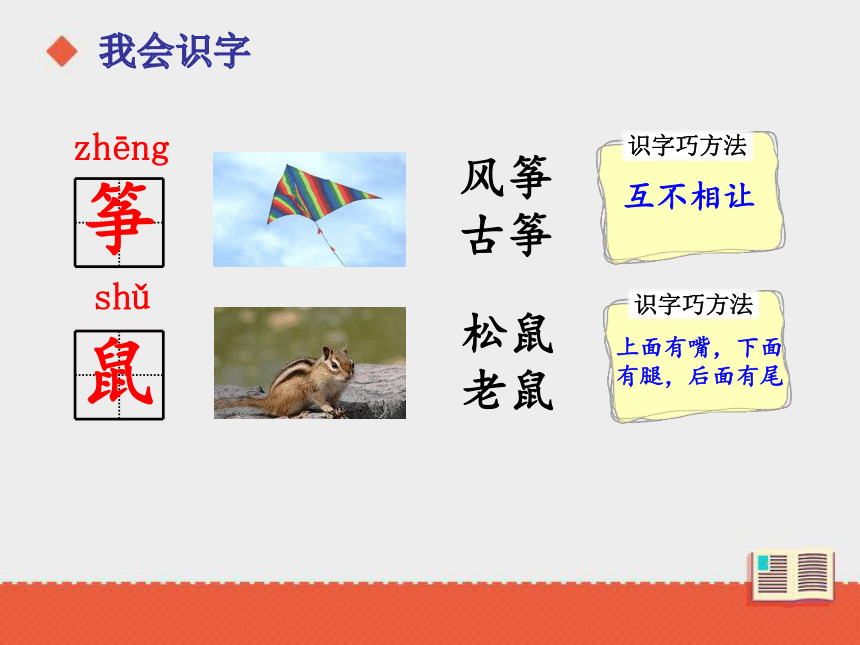 我会识字

zhēng
筝

风筝
古筝

识字巧方法
互不相让

shǔ
鼠

松鼠
老鼠

识字巧方法
上面有嘴，下面有腿，后面有尾